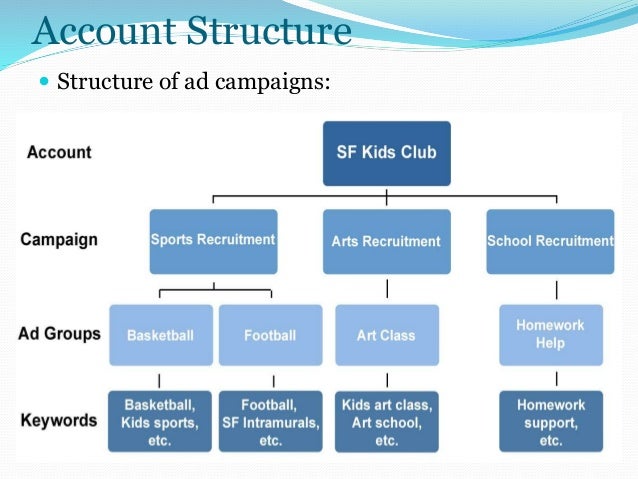 Account Structure

Structure of ad campaigns:

Account

SF Kids Club

Campaign

Sports Recruitment

Arts Recruitment

School Recruitment

Ad Groups

Basketball

Football

Art Class

Homework Help

Keywords

Basketball, Kids sports, etc.

Football, SF Intramurals, etc.

Kids art class, Art school, etc.

Homework support, etc.